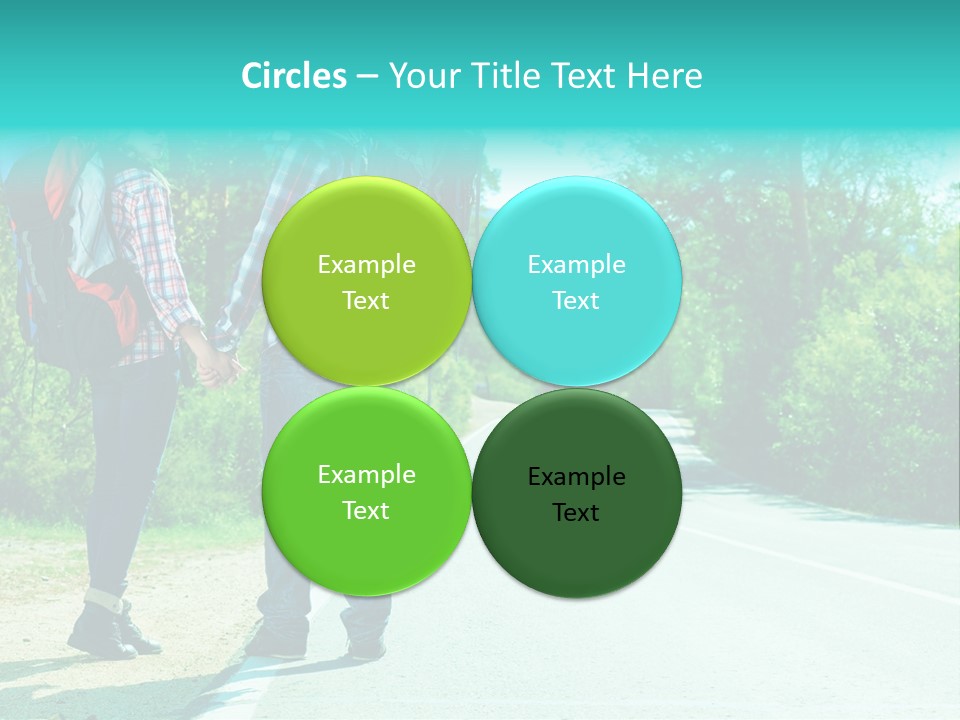 Circles – Your Title Text Here

Example Text

Example Text

Example Text

Example Text